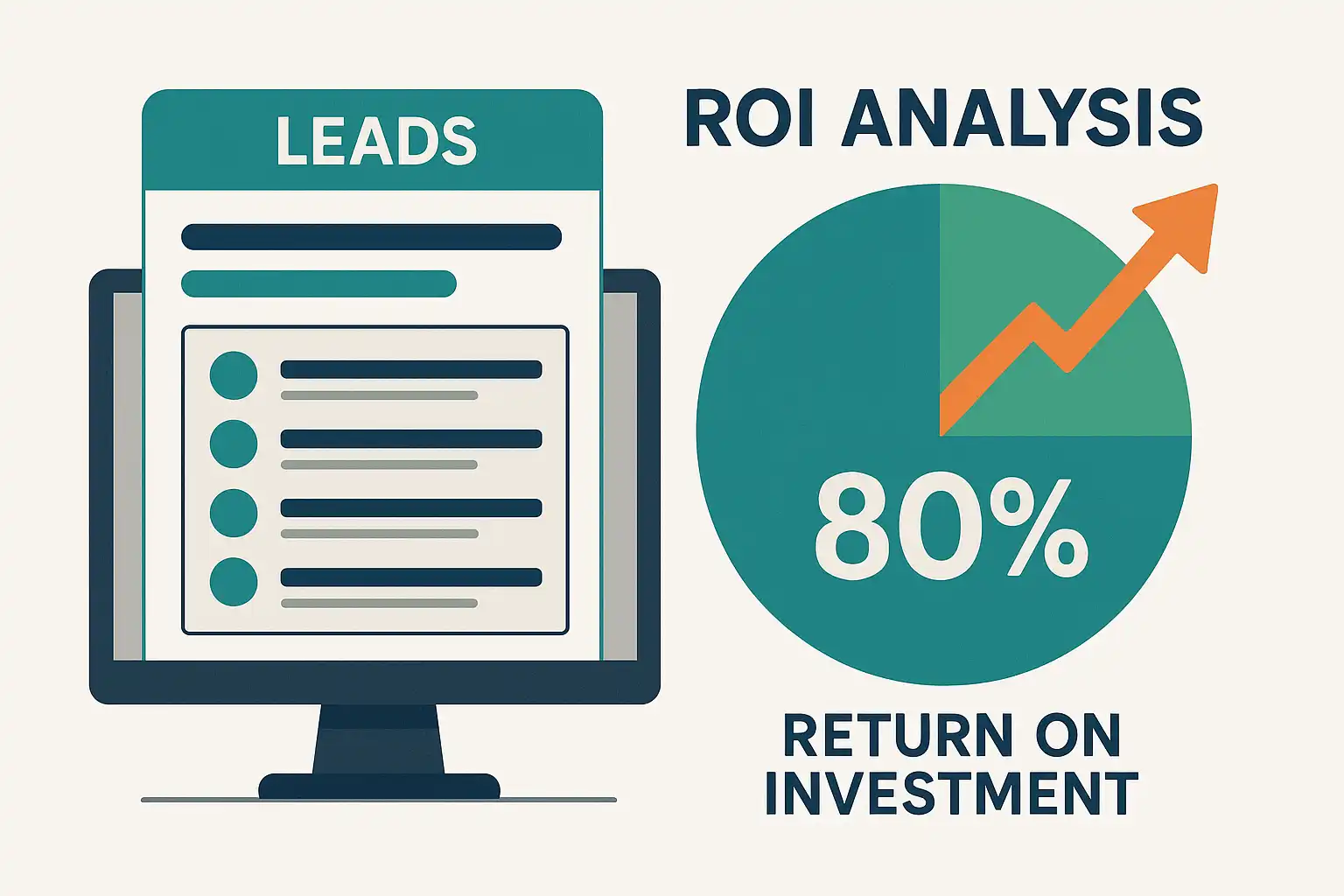 LEADS

ROI ANALYSIS

80%

RETURN ON INVESTMENT